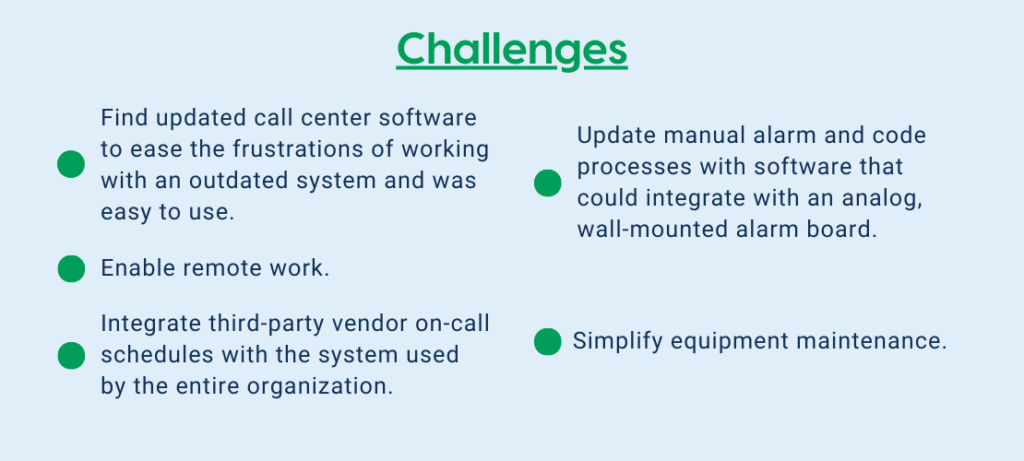 Challenges

Find updated call center software to ease the frustrations of working with an outdated system and was easy to use.

Enable remote work.

Integrate third-party vendor on-call schedules with the system used by the entire organization.

Update manual alarm and code processes with software that could integrate with an analog, wall-mounted alarm board.

Simplify equipment maintenance.